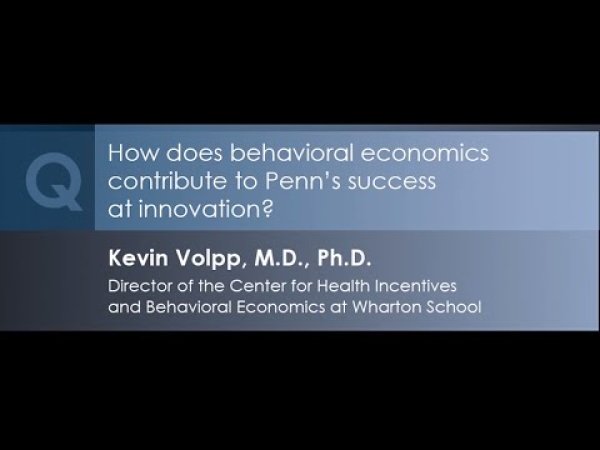 Q

How does behavioral economics contribute to Penn's success at innovation?

Kevin Volpp, M.D., Ph.D.

Director of the Center for Health Incentives and Behavioral Economics at Wharton School